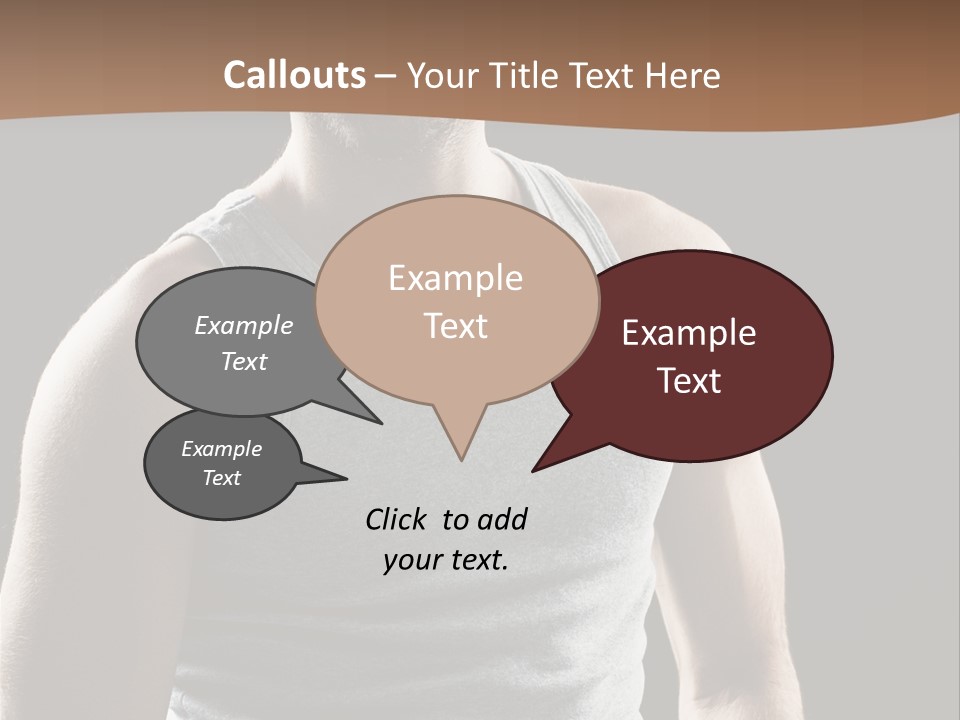 Callouts – Your Title Text Here

Example Text

Example Text

Example Text

Example Text

Click to add your text.